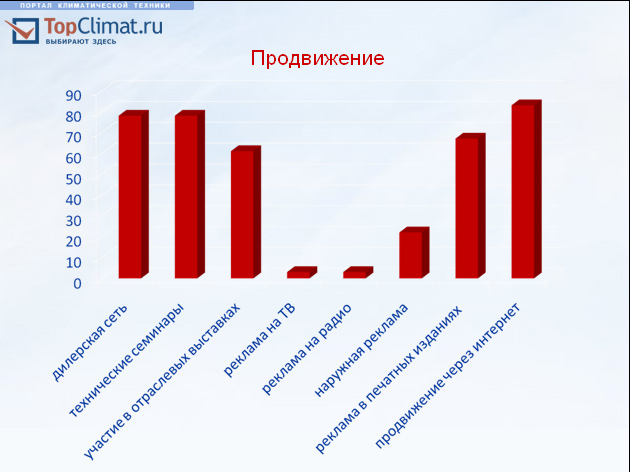 ПОРТАЛ КЛИМАТИЧЕСКОЙ ТЕХНИКИ
TopClimat.ru
ВЫБИРАЮТ ЗДЕСЬ

Продвижение

90
80
70
60
50
40
30
20
10
0

дилерская сеть
технические семинары
участие в отраслевых выставках
реклама на ТВ
реклама на радио
наружная реклама
реклама в печатных изданиях
продвижение через интернет